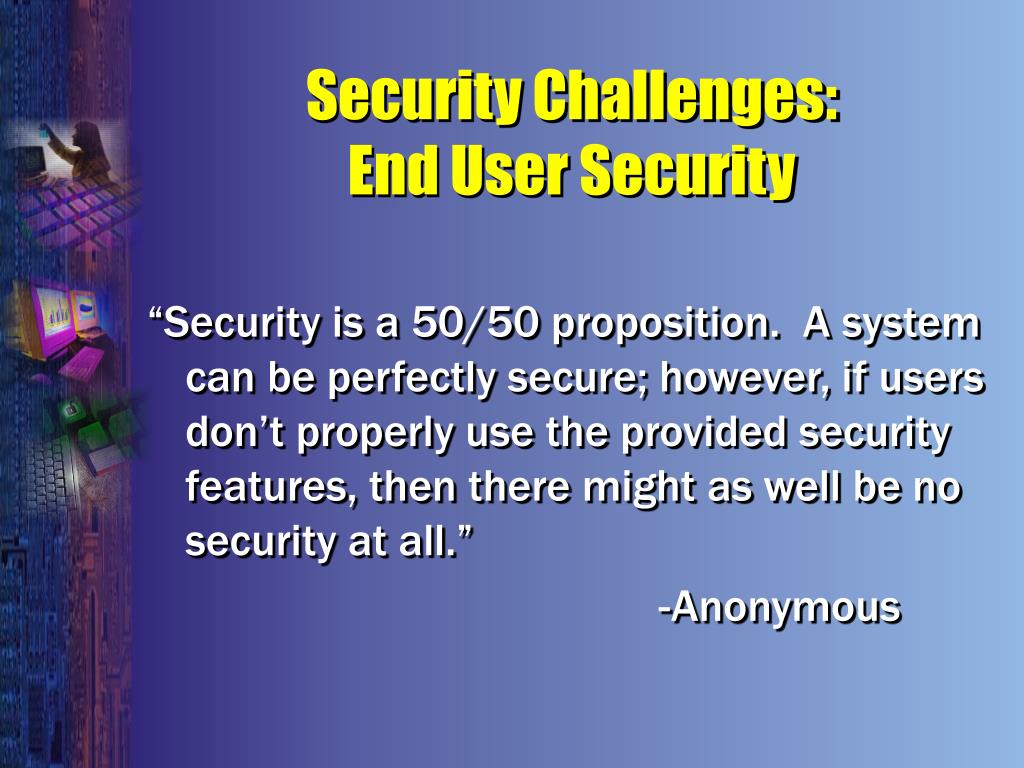 Security Challenges:
End User Security

“Security is a 50/50 proposition. A system can be perfectly secure; however, if users don’t properly use the provided security features, then there might as well be no security at all.”

-Anonymous